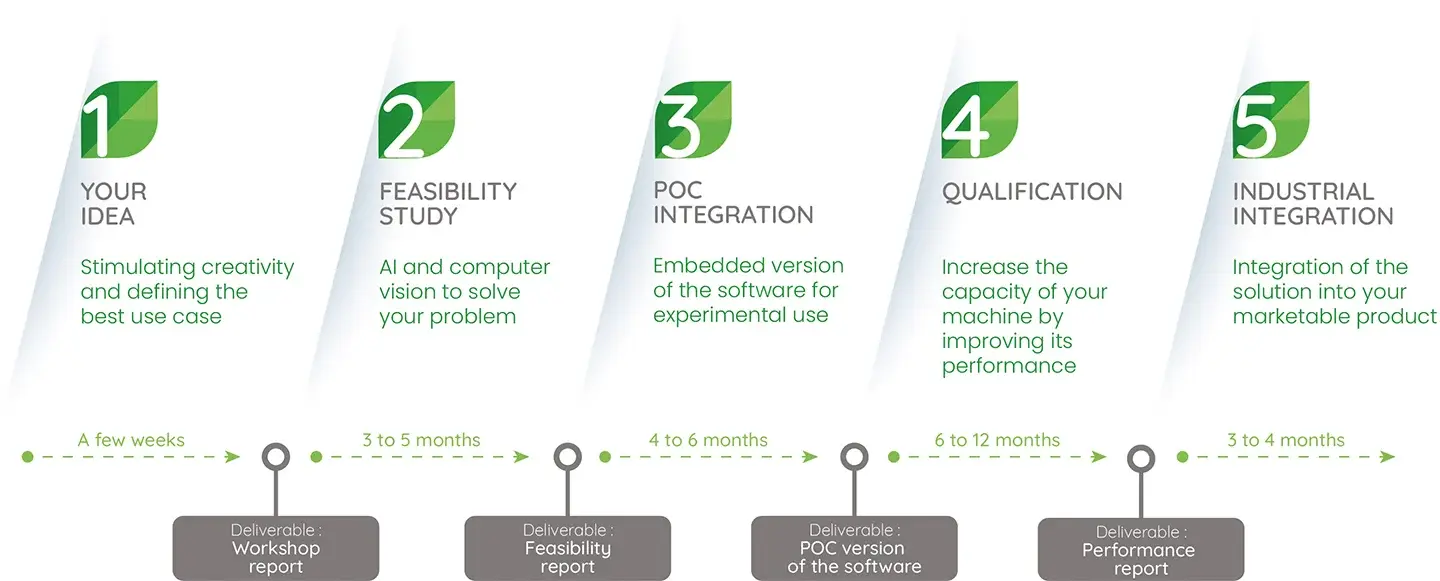 1
YOUR IDEA
Stimulating creativity and defining the best use case

2
FEASIBILITY STUDY
AI and computer vision to solve your problem

3
POC INTEGRATION
Embedded version of the software for experimental use

4
QUALIFICATION
Increase the capacity of your machine by improving its performance

5
INDUSTRIAL INTEGRATION
Integration of the solution into your marketable product

A few weeks
3 to 5 months
4 to 6 months
6 to 12 months
3 to 4 months

Deliverable : Workshop report
Deliverable : Feasibility report
Deliverable : POC version of the software
Deliverable : Performance report